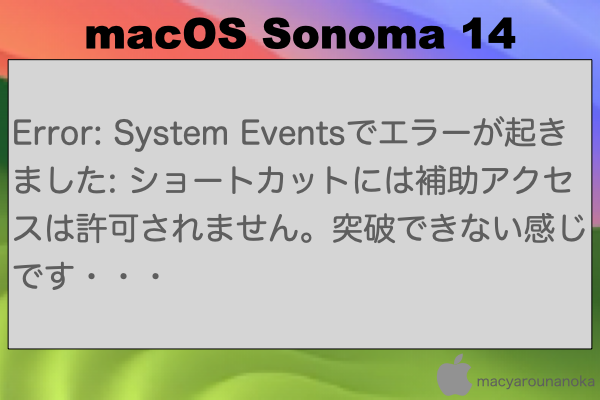 macOS Sonoma 14

Error: System Eventsでエラーが起きました: ショートカットには補助アクセスは許可されません。突破できない感じです・・・

macyarounanoka